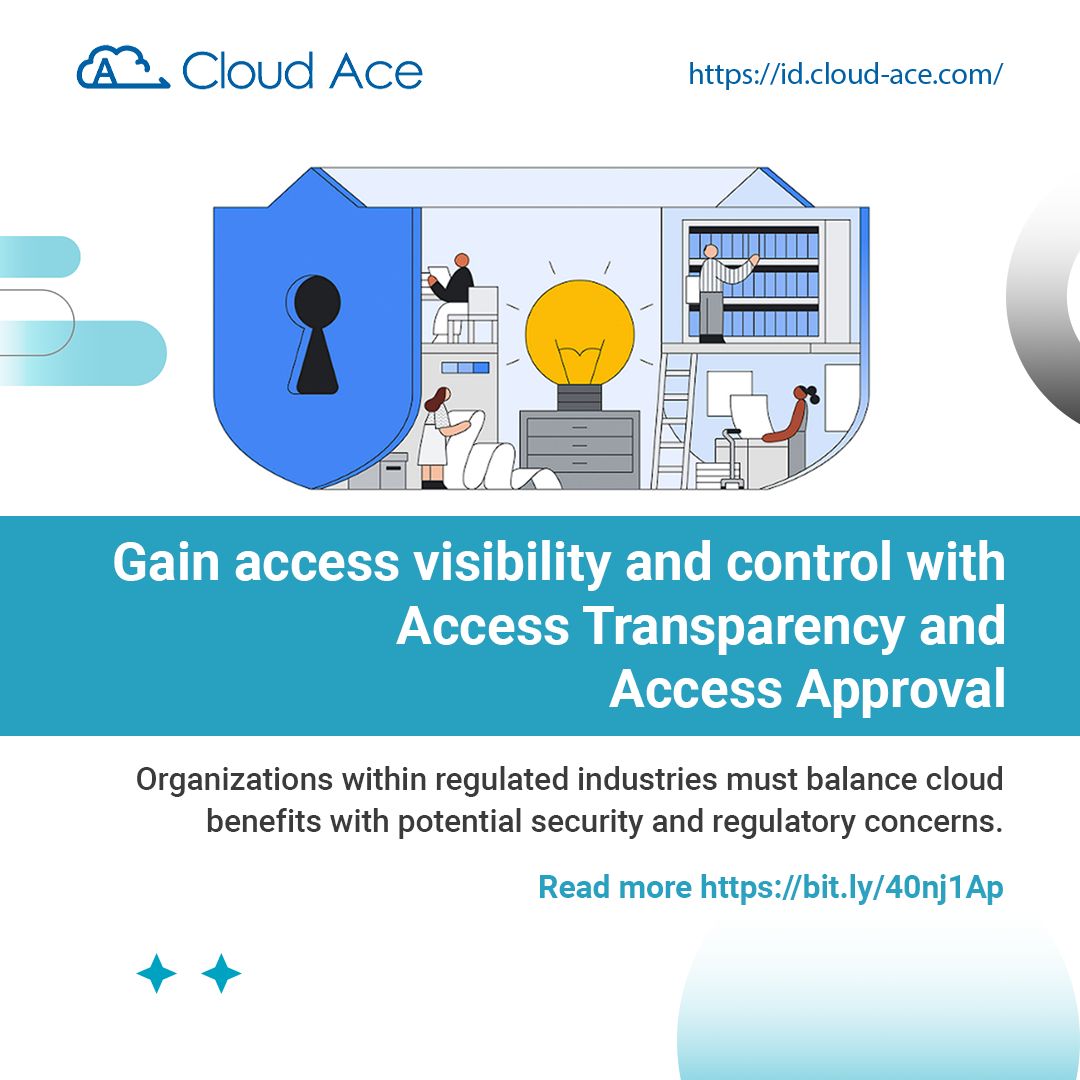 Cloud Ace

https://id.cloud-ace.com/

Gain access visibility and control with Access Transparency and Access Approval

Organizations within regulated industries must balance cloud benefits with potential security and regulatory concerns.

Read more https://bit.ly/40nj1Ap